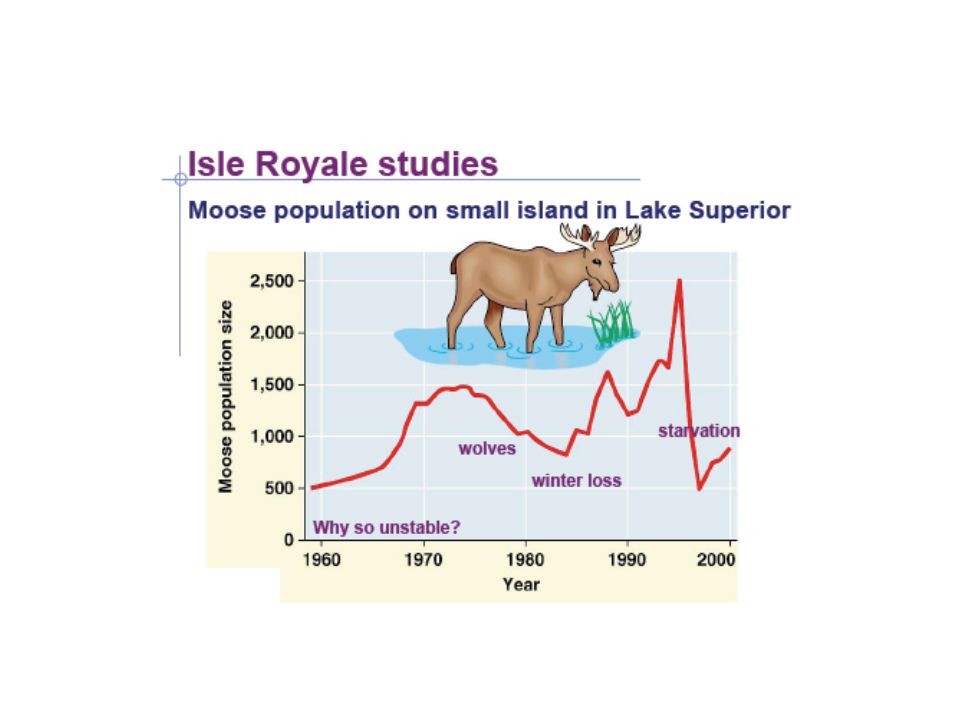 Isle Royale studies

Moose population on small island in Lake Superior

Moose population size

2,500
2,000
1,500
1,000
500
0

wolves

winter loss

starvation

Why so unstable?

1960 1970 1980 1990 2000

Year